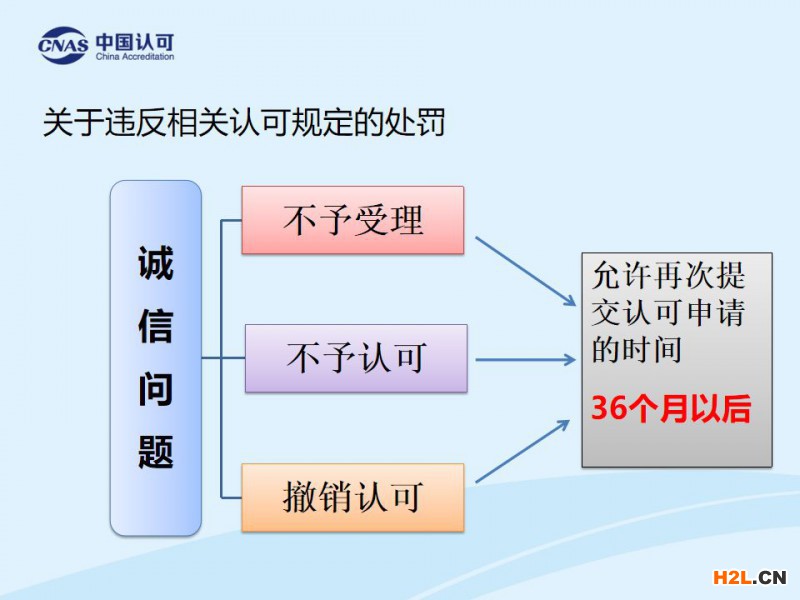 CNAS 中国认可
China Accreditation

关于违反相关认可规定的处罚

诚信问题

不予受理

不予认可

撤销认可

允许再次提交认可申请的时间

36个月以后

H2L.CN